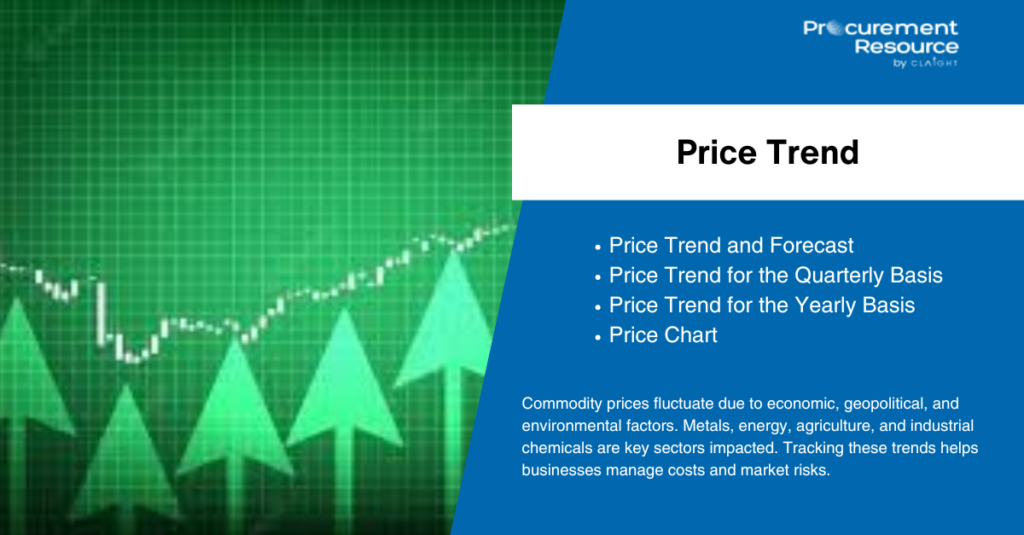 Procurement Resource
by CLAIGHT

Price Trend

• Price Trend and Forecast
• Price Trend for the Quarterly Basis
• Price Trend for the Yearly Basis
• Price Chart

Commodity prices fluctuate due to economic, geopolitical, and environmental factors. Metals, energy, agriculture, and industrial chemicals are key sectors impacted. Tracking these trends helps businesses manage costs and market risks.